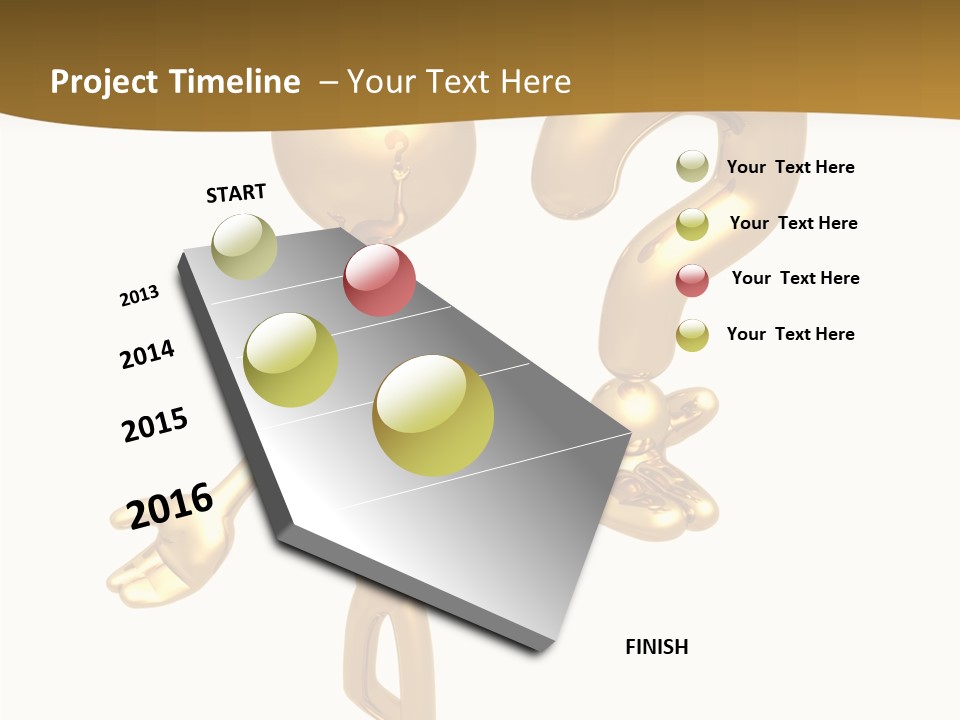 Project Timeline – Your Text Here

START

2013

2014

2015

2016

FINISH

Your Text Here

Your Text Here

Your Text Here

Your Text Here